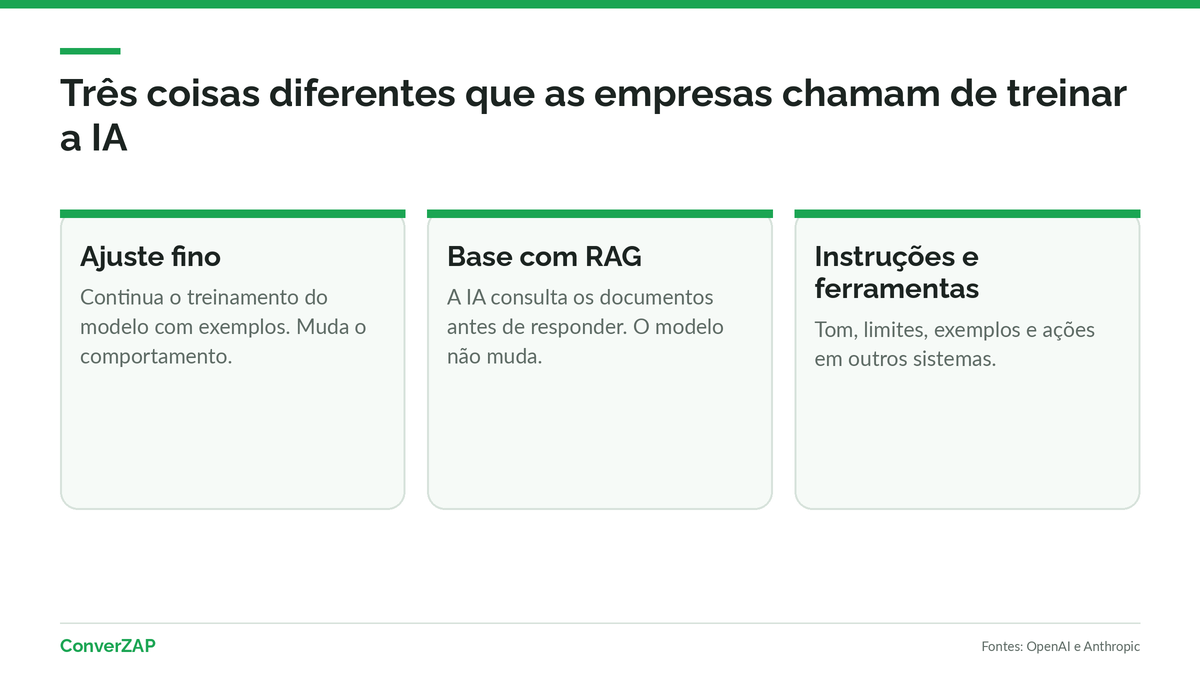 Três coisas diferentes que as empresas chamam de treinar a IA

Ajuste fino

Continua o treinamento do modelo com exemplos. Muda o comportamento.

Base com RAG

A IA consulta os documentos antes de responder. O modelo não muda.

Instruções e ferramentas

Tom, limites, exemplos e ações em outros sistemas.

ConverZAP

Fontes: OpenAI e Anthropic